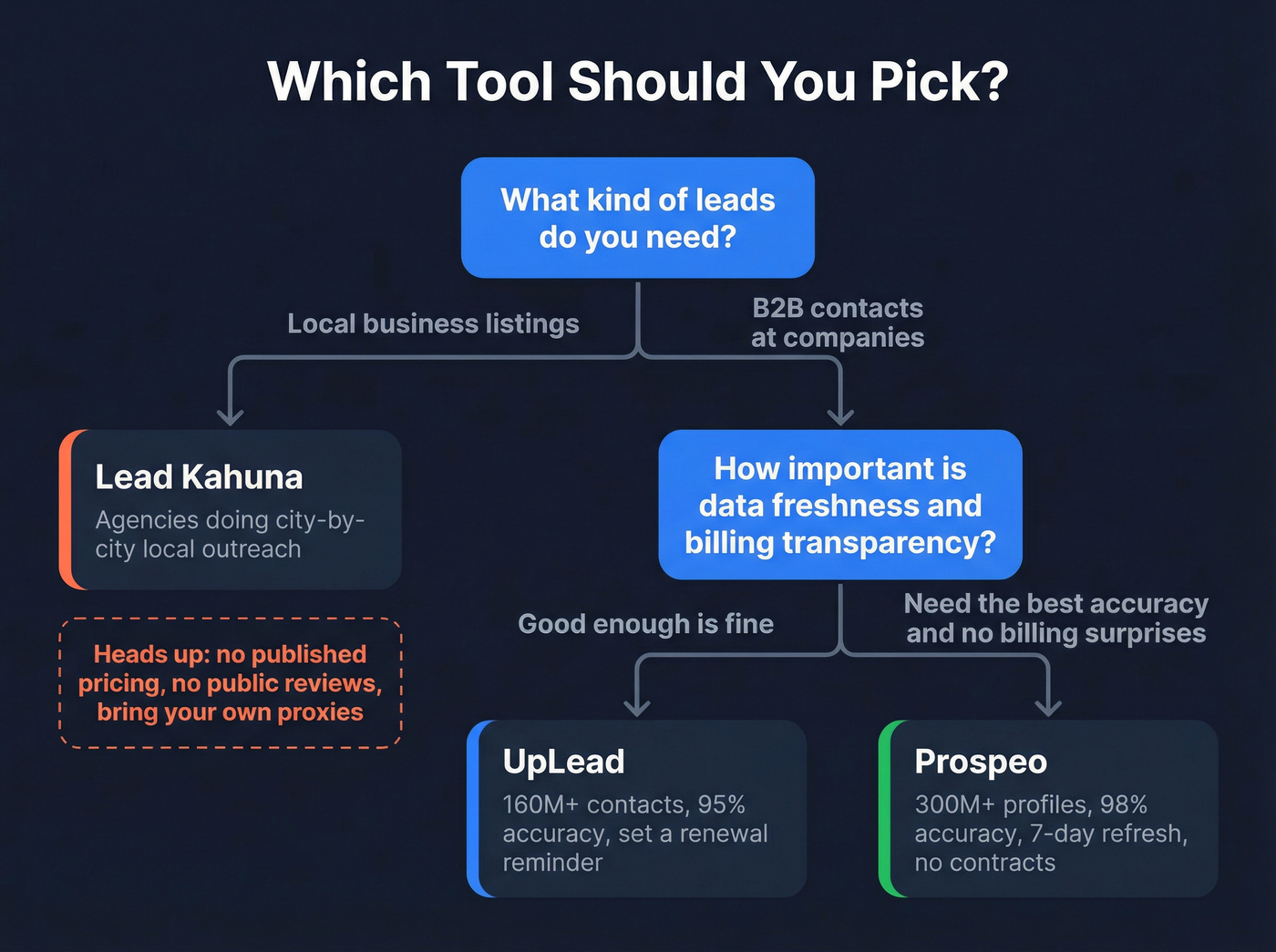 Which Tool Should You Pick?

What kind of leads do you need?

Local business listings

B2B contacts at companies

Lead Kahuna
Agencies doing city-by-city local outreach

Heads up: no published pricing, no public reviews, bring your own proxies

How important is data freshness and billing transparency?

Good enough is fine

Need the best accuracy and no billing surprises

UpLead
160M+ contacts, 95% accuracy, set a renewal reminder

Prospeo
300M+ profiles, 98% accuracy, 7-day refresh, no contracts